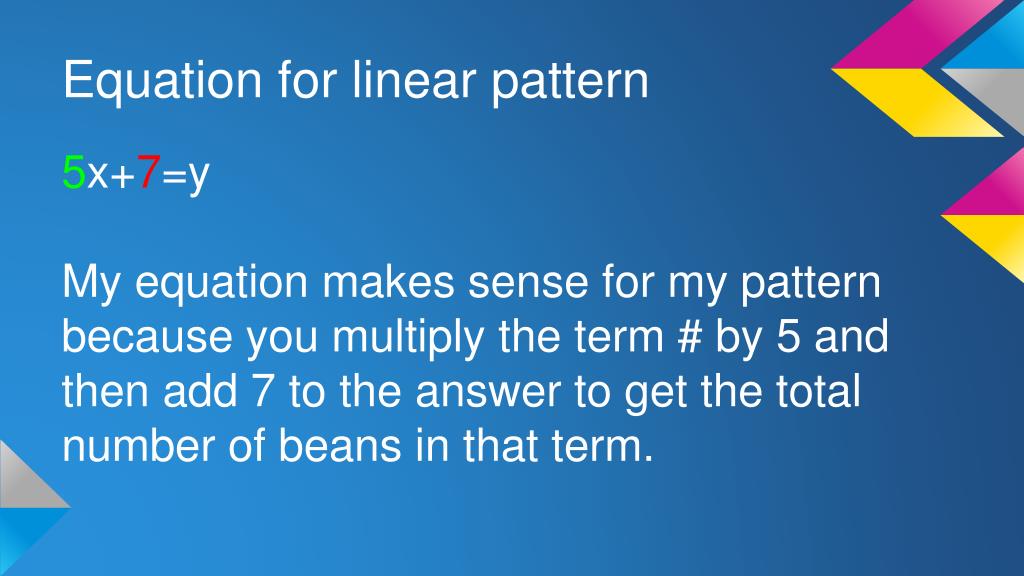 Equation for linear pattern

$5x+7=y$

My equation makes sense for my pattern because you multiply the term # by 5 and then add 7 to the answer to get the total number of beans in that term.